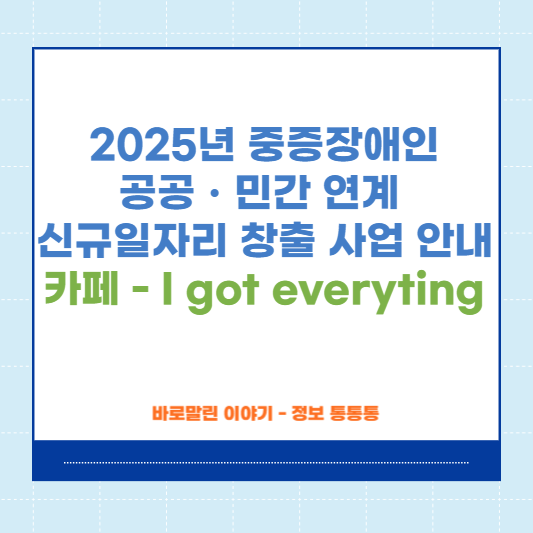 2025년 중증장애인
공공 · 민간 연계
신규일자리 창출 사업 안내
카페 - I got everyting

바로말린 이야기 - 정보 통통통